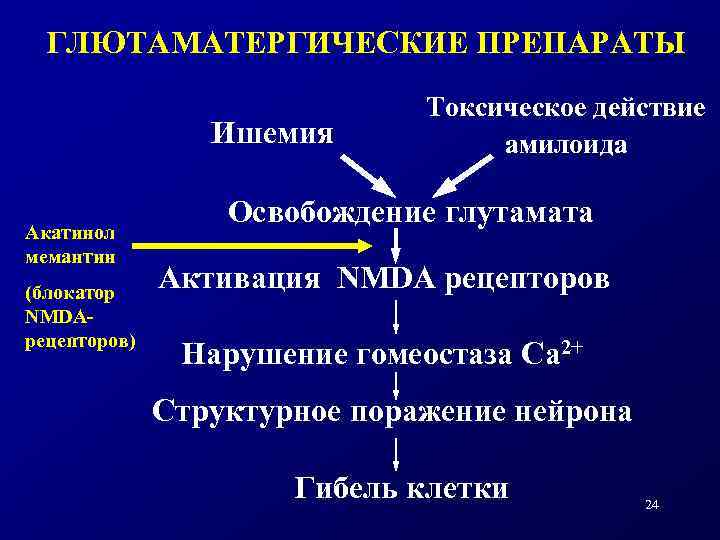 ГЛЮТАМАТЕРГИЧЕСКИЕ ПРЕПАРАТЫ

Ишемия

Токсическое действие амилоида

Освобождение глутамата

Акатинол мемантин

(блокатор NMDA-рецепторов)

Активация NMDA рецепторов

Нарушение гомеостаза $Ca^{2+}$

Структурное поражение нейрона

Гибель клетки

24